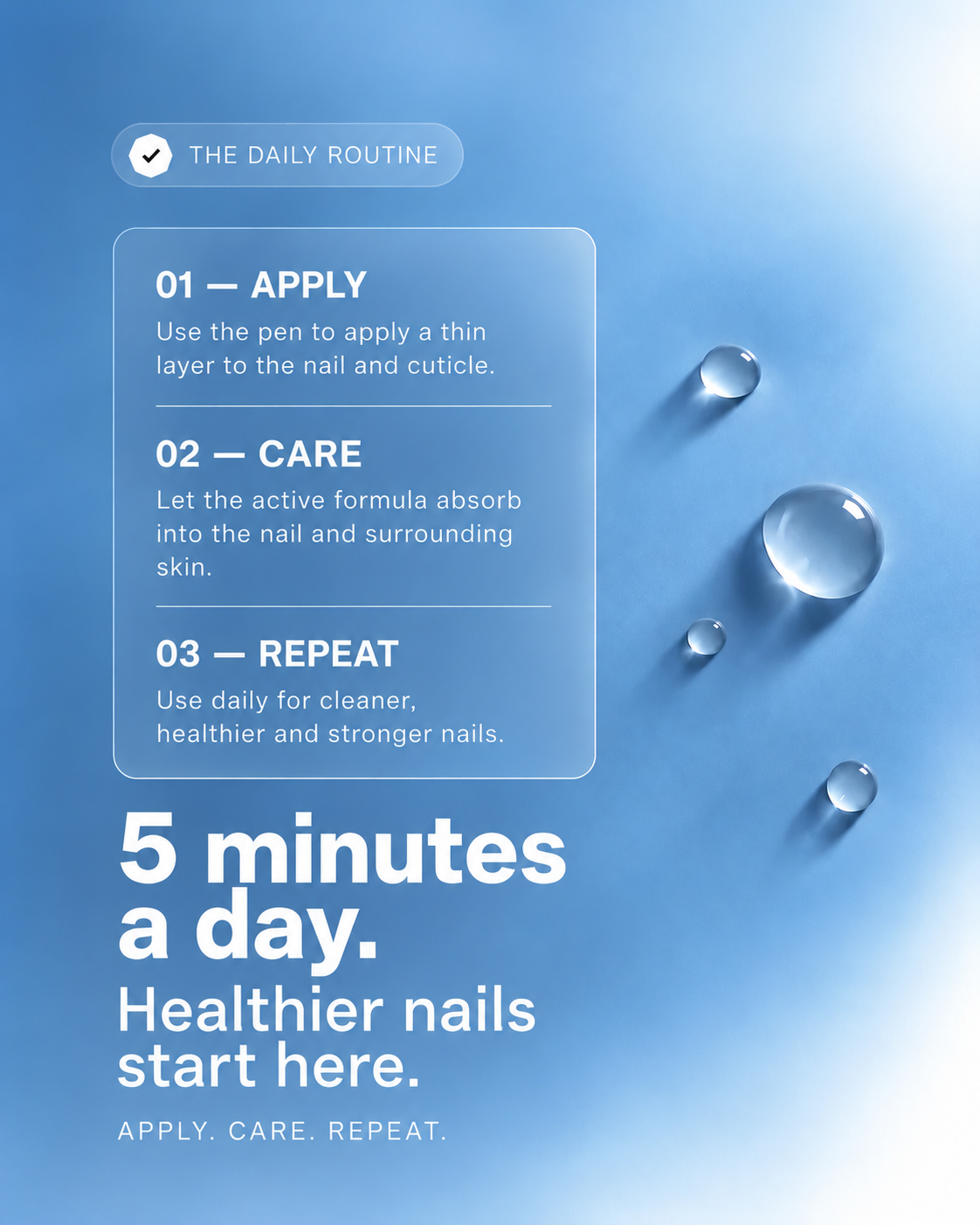 THE DAILY ROUTINE

01 — APPLY

Use the pen to apply a thin layer to the nail and cuticle.

02 — CARE

Let the active formula absorb into the nail and surrounding skin.

03 — REPEAT

Use daily for cleaner, healthier and stronger nails.

5 minutes a day.

Healthier nails start here.

APPLY. CARE. REPEAT.